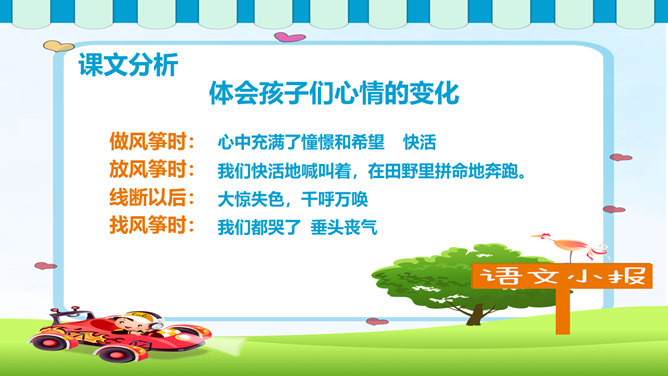 课文分析

体会孩子们心情的变化

做风筝时： 心中充满了憧憬和希望 快活

放风筝时： 我们快活地喊叫着，在田野里拼命地奔跑。

线断以后： 大惊失色，千呼万唤

找风筝时： 我们都哭了 垂头丧气

语文小报